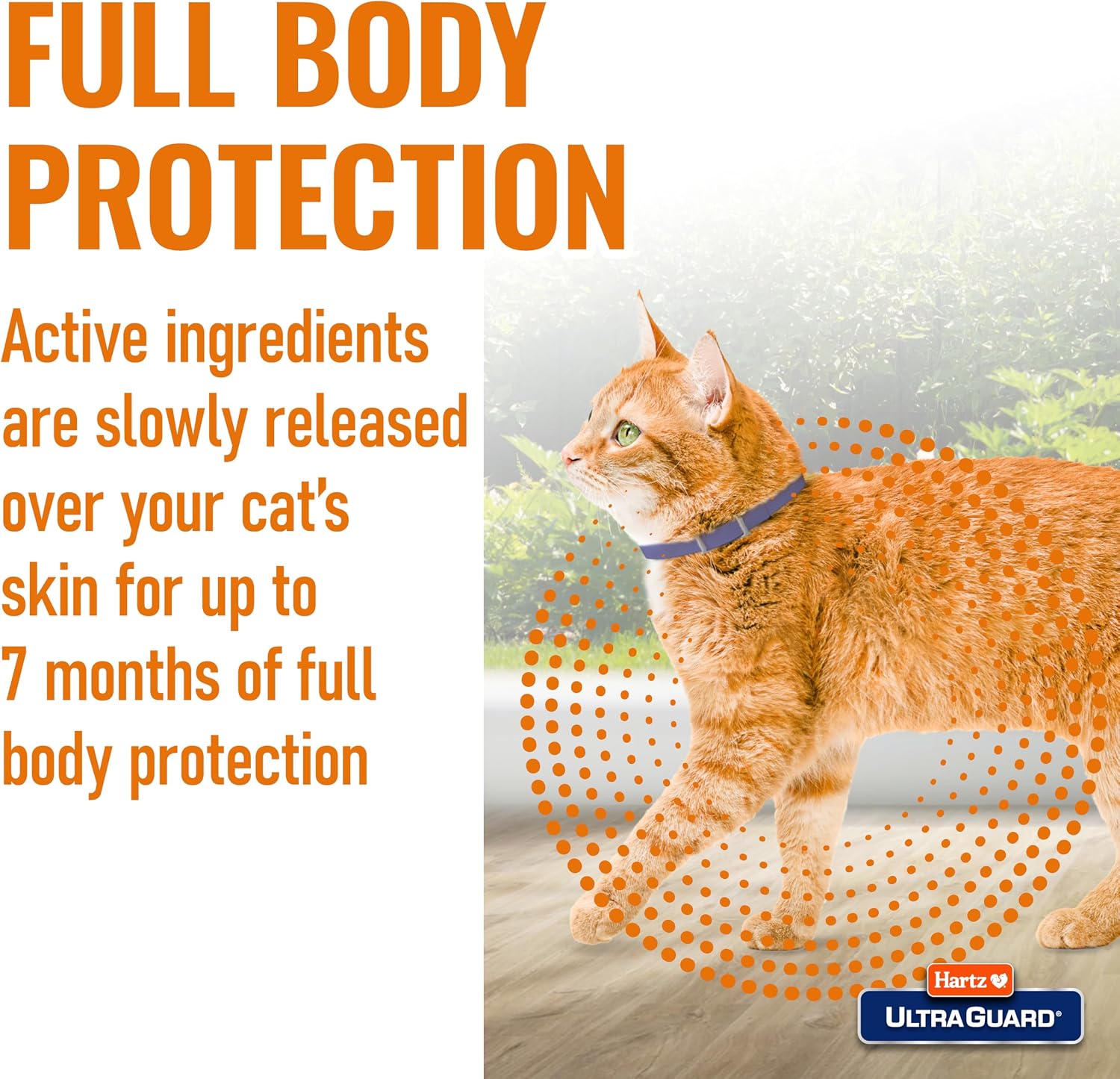 FULL BODY PROTECTION

Active ingredients are slowly released over your cat's skin for up to 7 months of full body protection

Hartz
ULTRAGUARD®